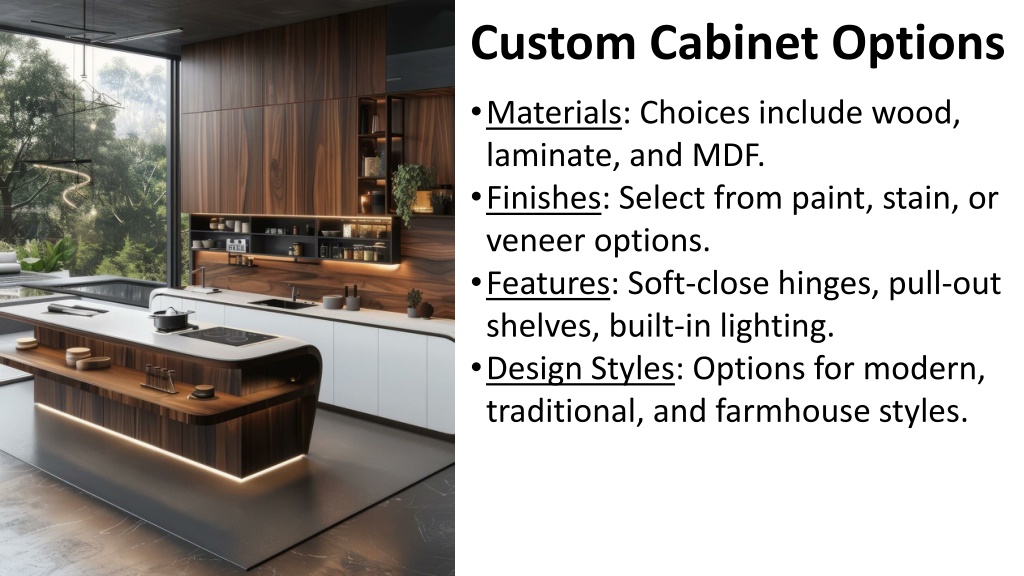 Custom Cabinet Options

• Materials: Choices include wood, laminate, and MDF.
• Finishes: Select from paint, stain, or veneer options.
• Features: Soft-close hinges, pull-out shelves, built-in lighting.
• Design Styles: Options for modern, traditional, and farmhouse styles.